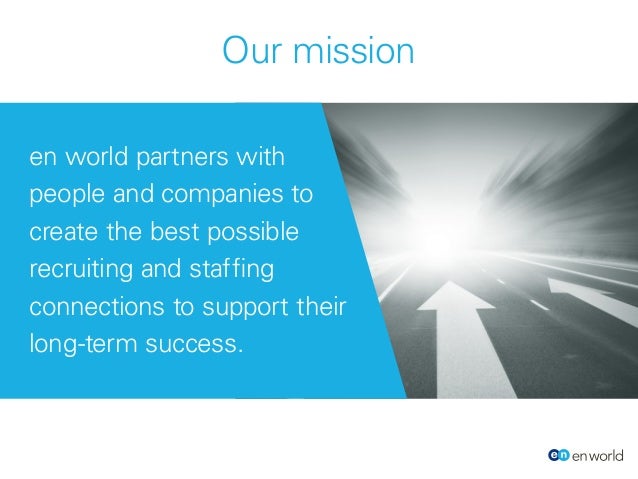 Our mission

en world partners with people and companies to create the best possible recruiting and staffing connections to support their long-term success.

en en world